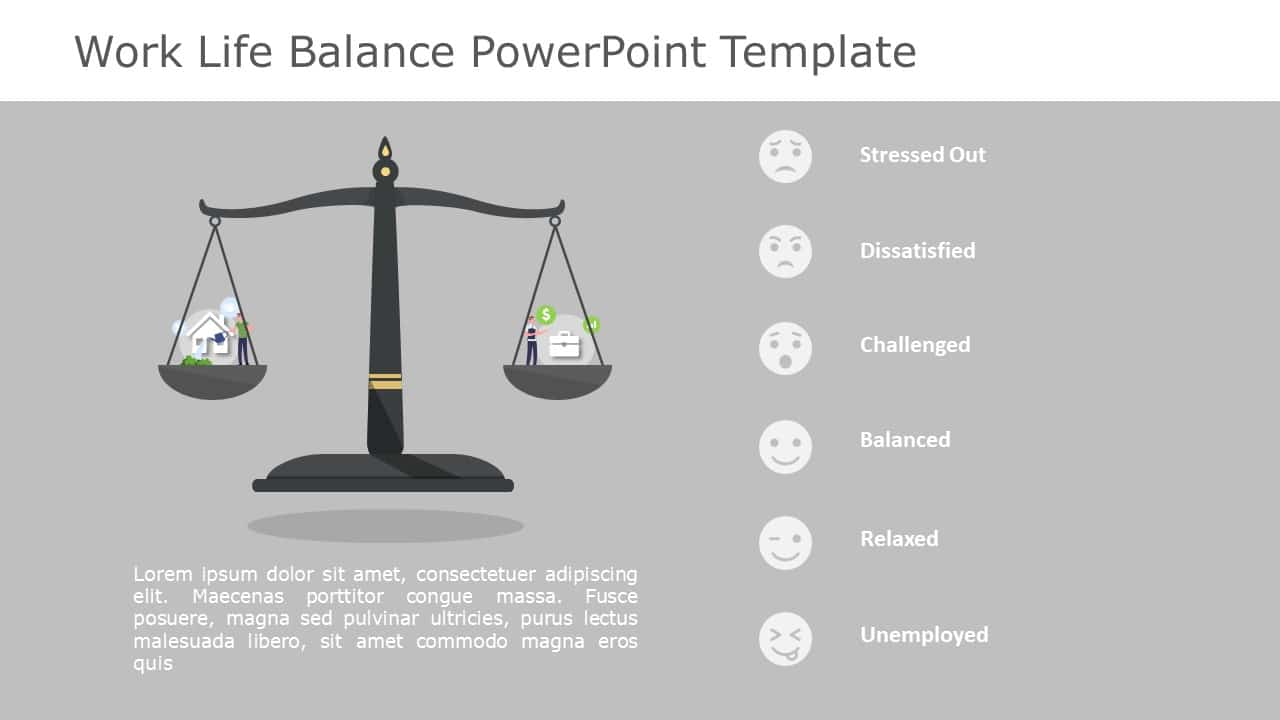 Work Life Balance PowerPoint Template

$

Lorem ipsum dolor sit amet, consectetuer adipiscing elit. Maecenas porttitor congue massa. Fusce posuere, magna sed pulvinar ultricies, purus lectus malesuada libero, sit amet commodo magna eros quis

Stressed Out

Dissatisfied

Challenged

Balanced

Relaxed

Unemployed